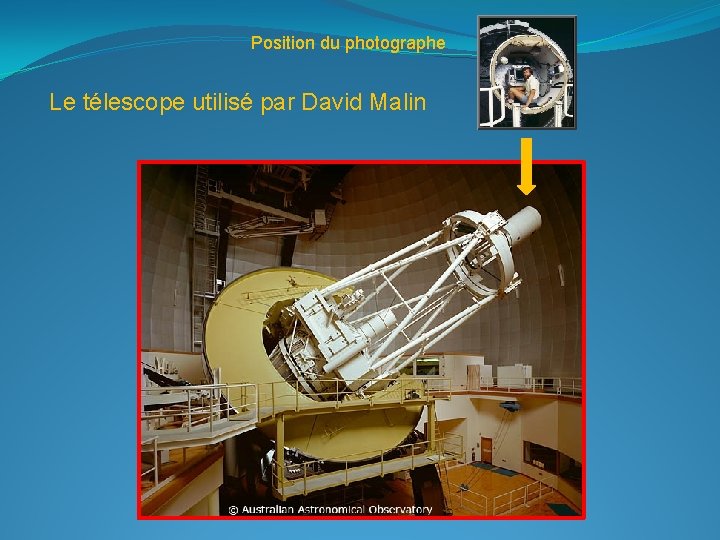 Position du photographe

Le télescope utilisé par David Malin

© Australian Astronomical Observatory